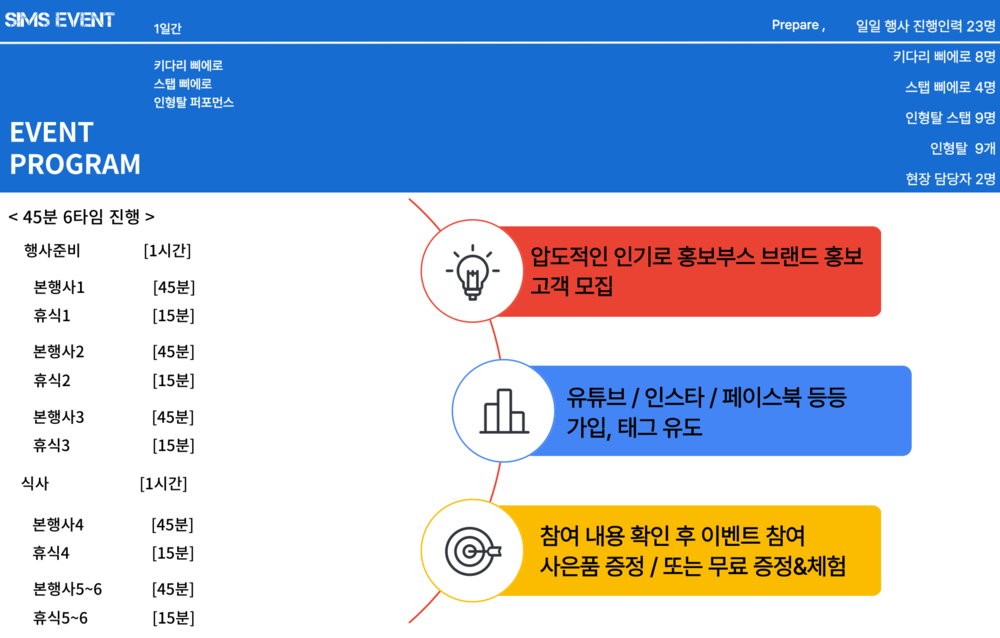 SIMS EVENT

1일간

Prepare ,

일일 행사 진행인력 23명

키다리 삐에로
스탭 삐에로
인형탈 퍼포먼스

키다리 삐에로 8명

스탭 삐에로 4명

인형탈 스탭 9명

인형탈 9개

현장 담당자 2명

EVENT PROGRAM

< 45분 6타임 진행 >

행사준비 [1시간]

본행사1 [45분]
휴식1 [15분]

본행사2 [45분]
휴식2 [15분]

본행사3 [45분]
휴식3 [15분]

식사 [1시간]

본행사4 [45분]
휴식4 [15분]

본행사5~6 [45분]
휴식5~6 [15분]

압도적인 인기로 홍보부스 브랜드 홍보 고객 모집

유튜브 / 인스타 / 페이스북 등등 가입, 태그 유도

참여 내용 확인 후 이벤트 참여 사은품 증정 / 또는 무료 증정&체험